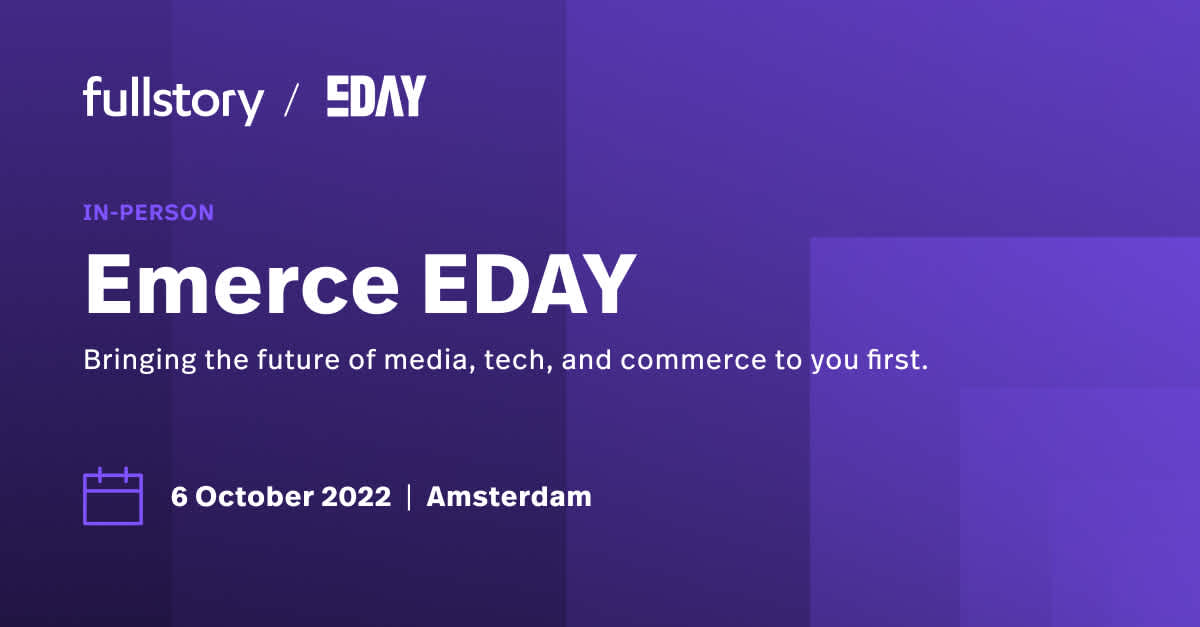 fullstory / EDAY

IN-PERSON

Emerce EDAY

Bringing the future of media, tech, and commerce to you first.

6 October 2022 | Amsterdam